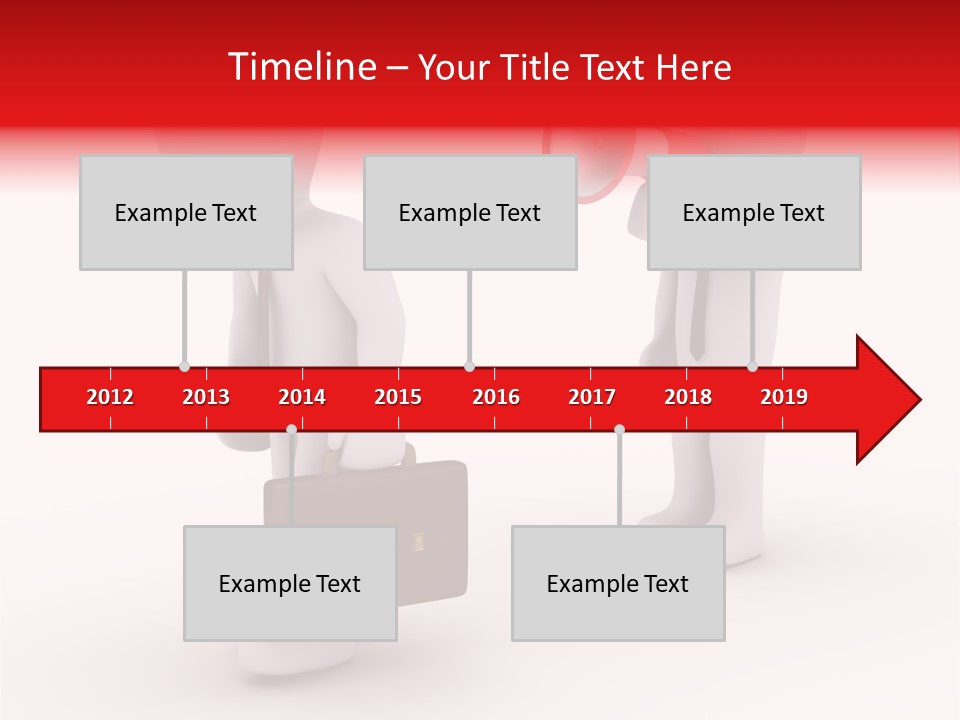 Timeline – Your Title Text Here

Example Text

Example Text

Example Text

2012 2013 2014 2015 2016 2017 2018 2019

Example Text

Example Text